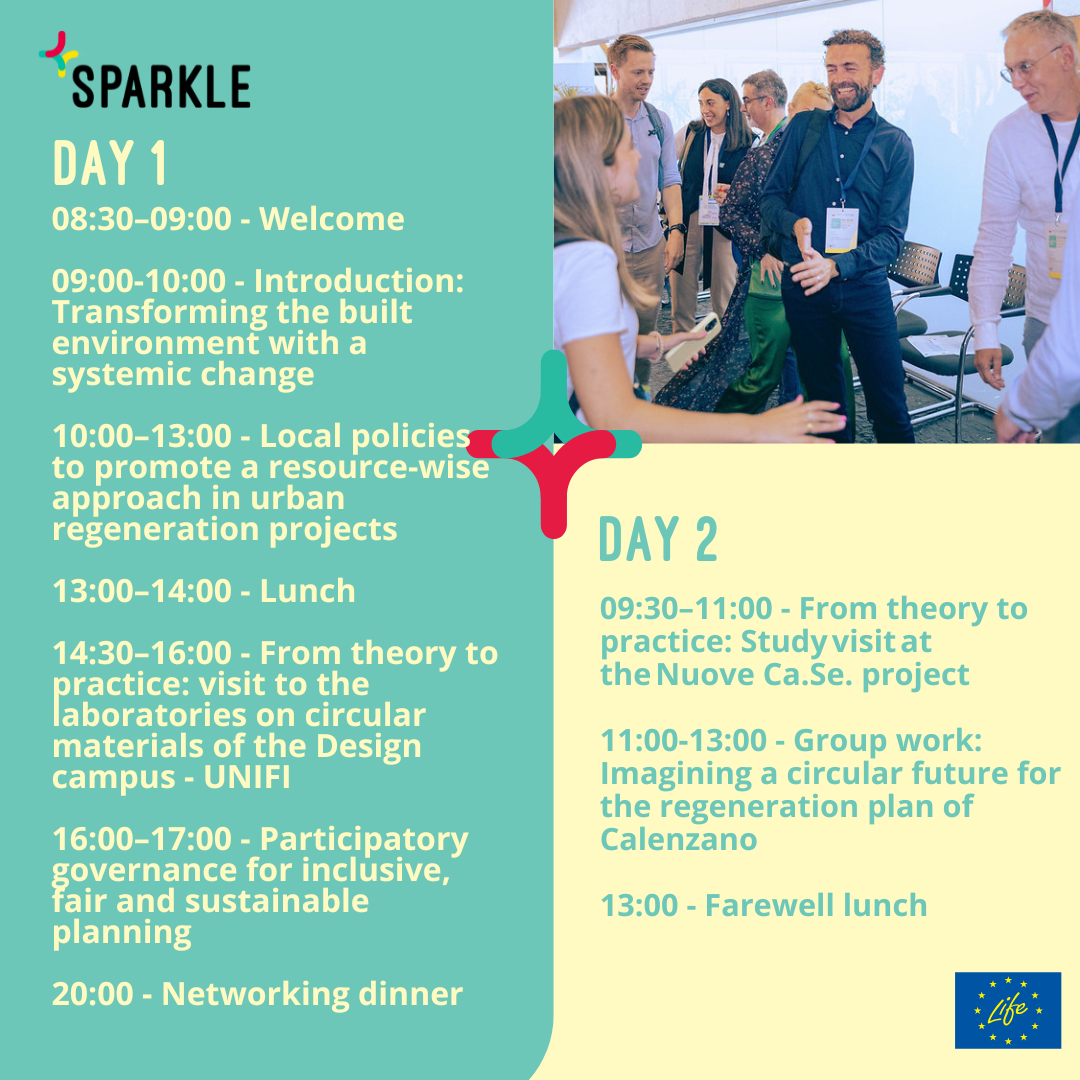 SPARKLE

DAY 1

08:30–09:00 - Welcome

09:00-10:00 - Introduction: Transforming the built environment with a systemic change

10:00–13:00 - Local policies to promote a resource-wise approach in urban regeneration projects

13:00–14:00 - Lunch

14:30–16:00 - From theory to practice: visit to the laboratories on circular materials of the Design campus - UNIFI

16:00–17:00 - Participatory governance for inclusive, fair and sustainable planning

20:00 - Networking dinner

DAY 2

09:30–11:00 - From theory to practice: Study visit at the Nuove Ca.Se. project

11:00-13:00 - Group work: Imagining a circular future for the regeneration plan of Calenzano

13:00 - Farewell lunch

Life